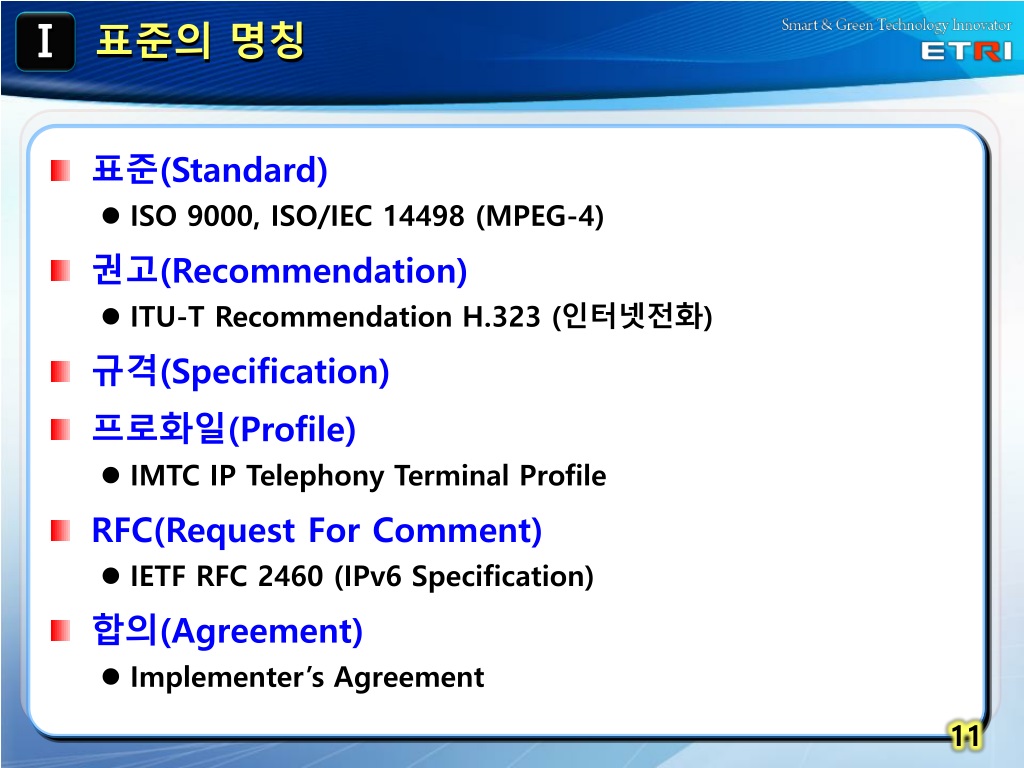 I 표준의 명칭

Smart & Green Technology Innovator
ETRI

표준(Standard)
ISO 9000, ISO/IEC 14498 (MPEG-4)

권고(Recommendation)
ITU-T Recommendation H.323 (인터넷전화)

규격(Specification)

프로화일(Profile)
IMTC IP Telephony Terminal Profile

RFC(Request For Comment)
IETF RFC 2460 (IPv6 Specification)

합의(Agreement)
Implementer's Agreement

11